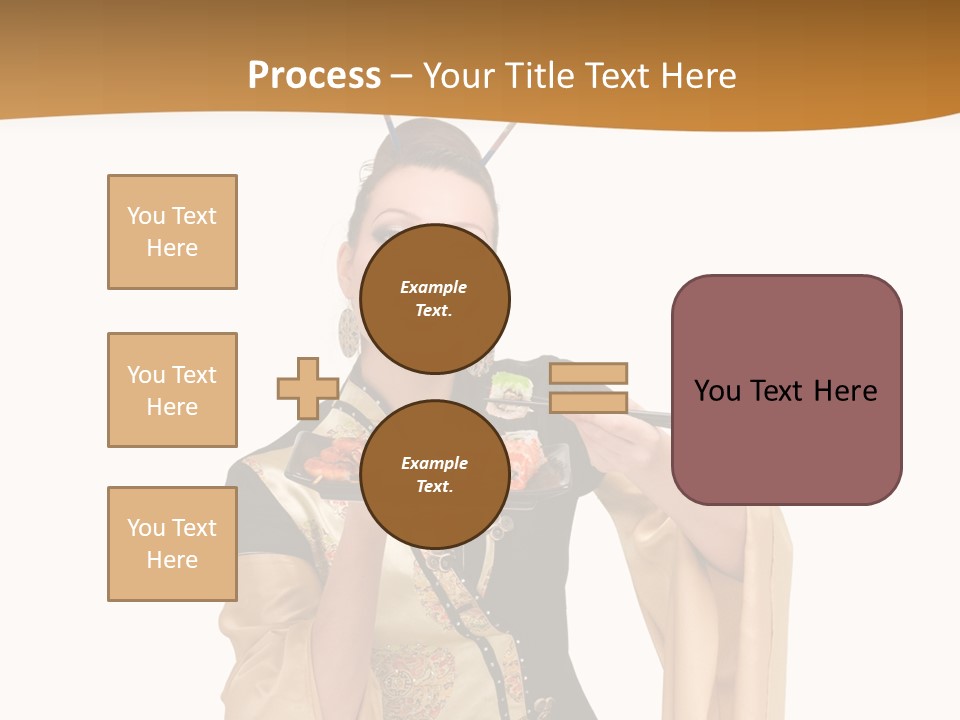 Process – Your Title Text Here

You Text Here

You Text Here

You Text Here

Example Text.

Example Text.

You Text Here